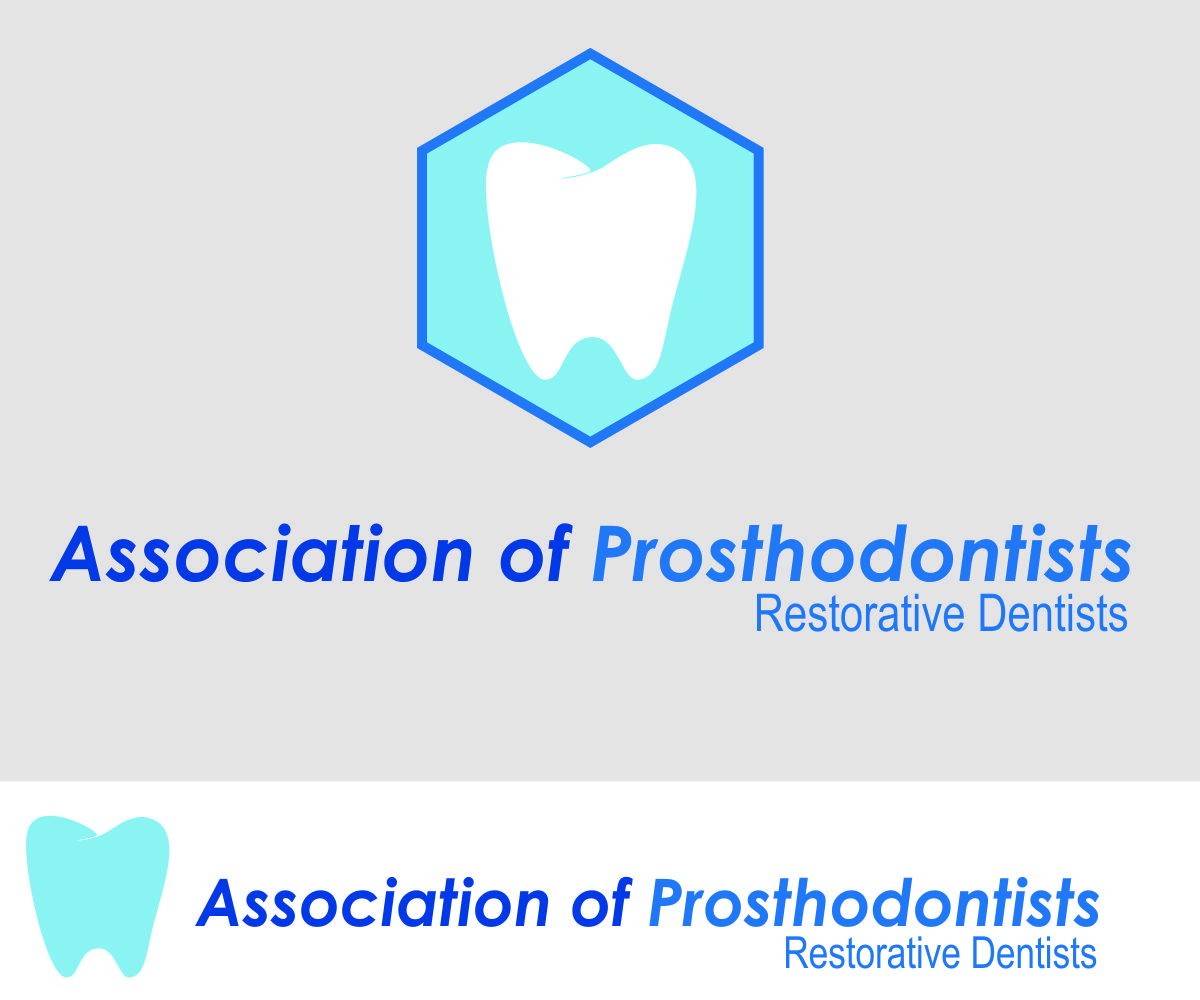 Association of Prosthodontists
Restorative Dentists

Association of Prosthodontists
Restorative Dentists